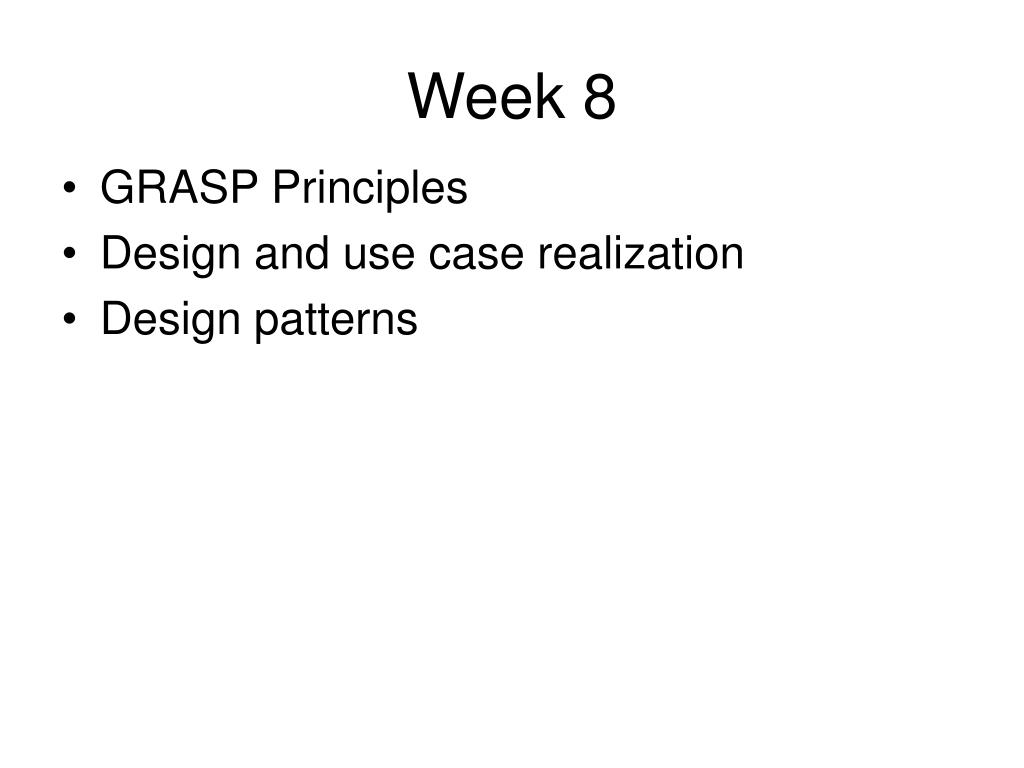 Week 8

• GRASP Principles
• Design and use case realization
• Design patterns